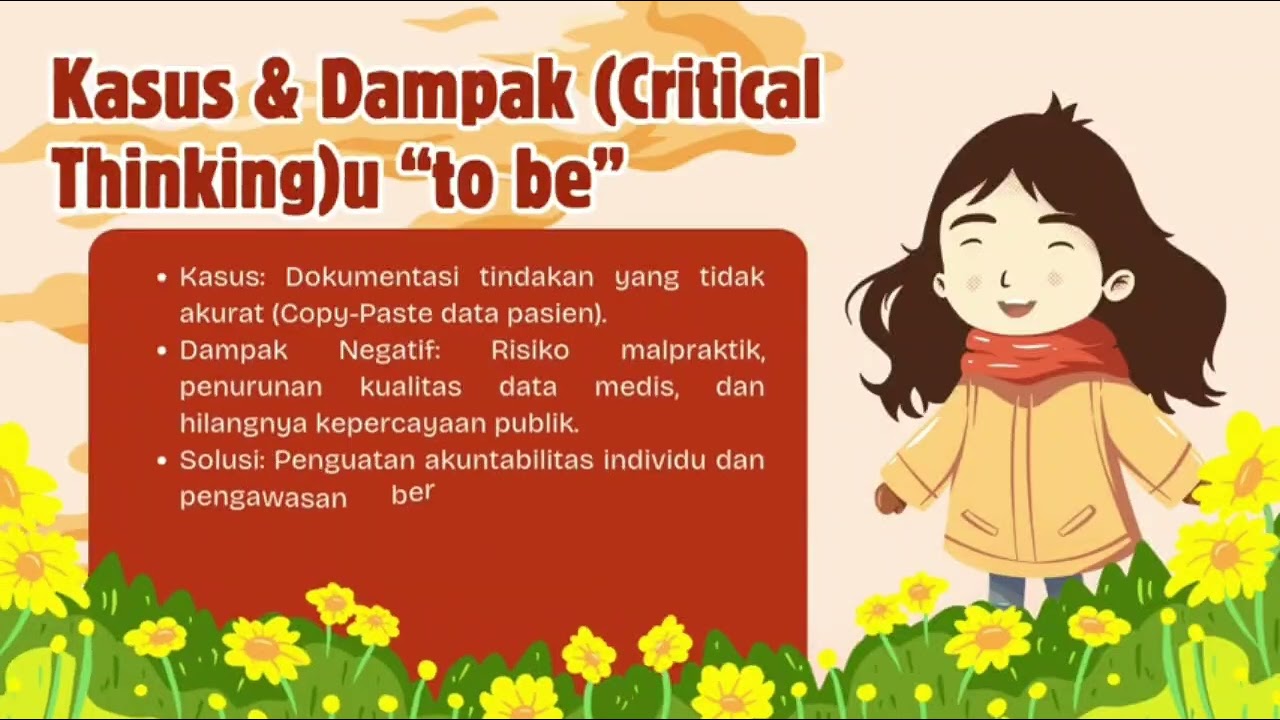 Kasus & Dampak (Critical Thinking)u “to be”

• Kasus: Dokumentasi tindakan yang tidak akurat (Copy-Paste data pasien).
• Dampak Negatif: Risiko malpraktik, penurunan kualitas data medis, dan hilangnya kepercayaan publik.
• Solusi: Penguatan akuntabilitas individu dan pengawasan ber